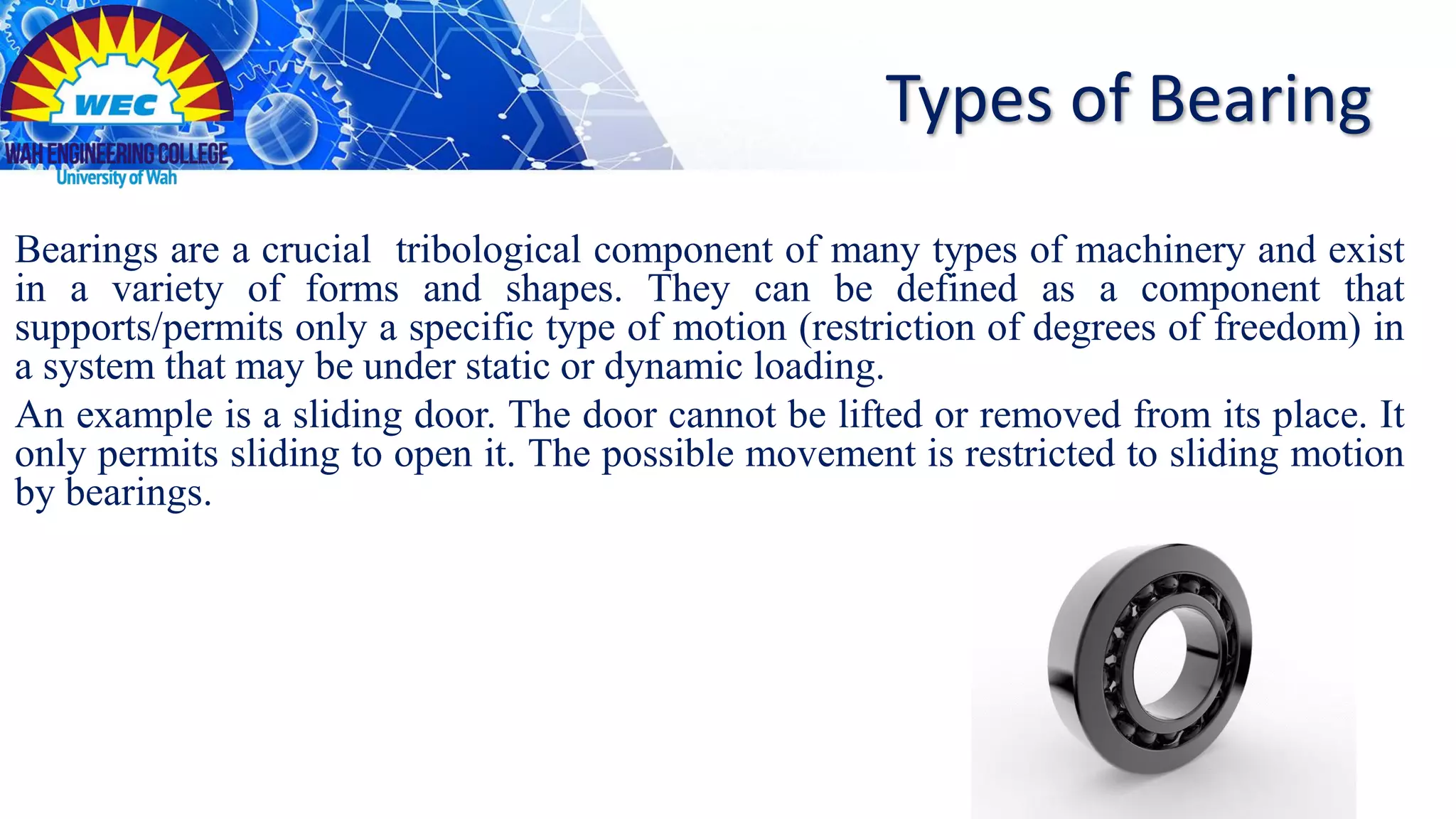 WEC
WAH ENGINEERING COLLEGE
University of Wah

Types of Bearing

Bearings are a crucial tribological component of many types of machinery and exist in a variety of forms and shapes. They can be defined as a component that supports/permits only a specific type of motion (restriction of degrees of freedom) in a system that may be under static or dynamic loading.

An example is a sliding door. The door cannot be lifted or removed from its place. It only permits sliding to open it. The possible movement is restricted to sliding motion by bearings.